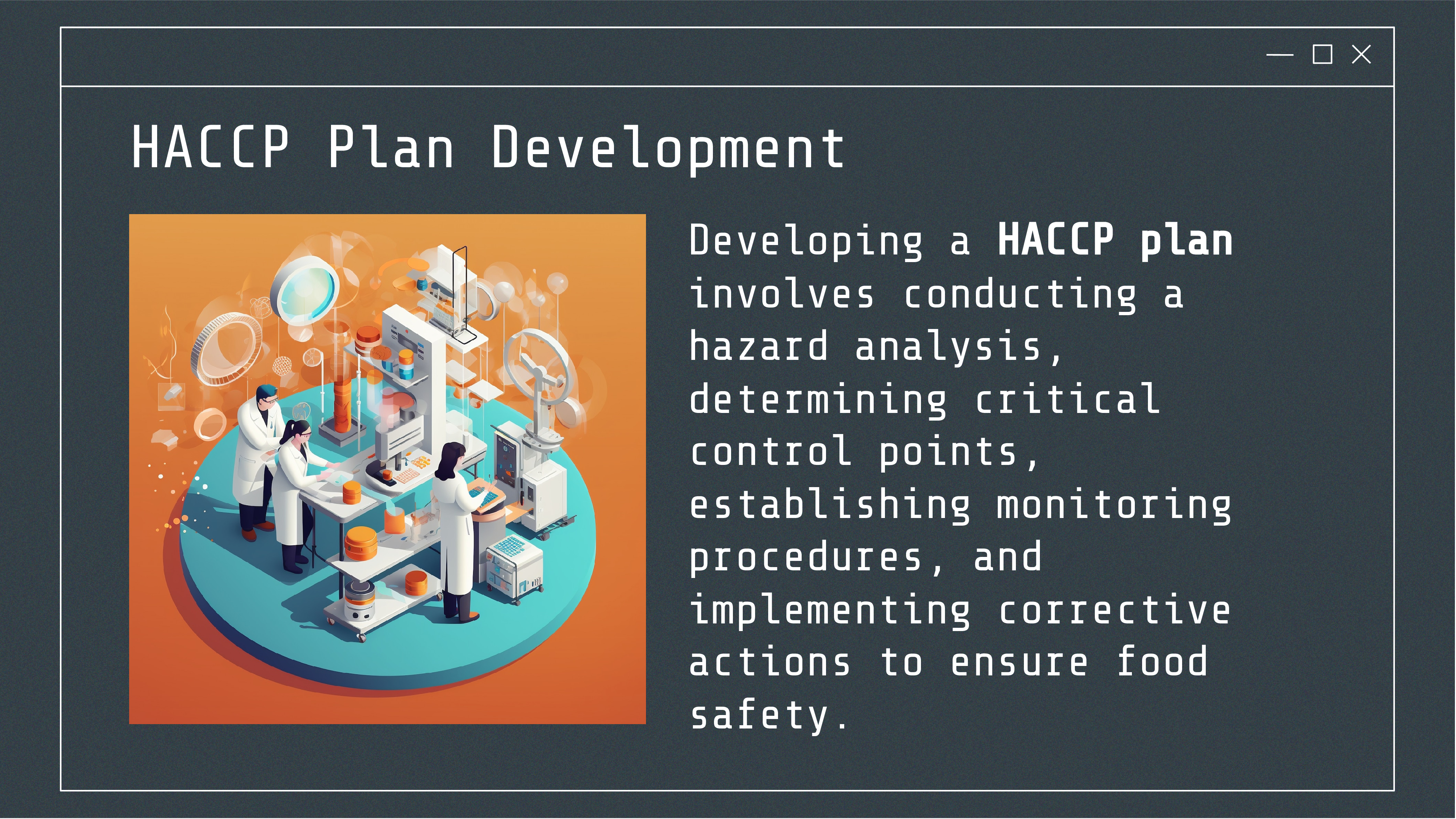 HACCP Plan Development

Developing a HACCP plan involves conducting a hazard analysis, determining critical control points, establishing monitoring procedures, and implementing corrective actions to ensure food safety.